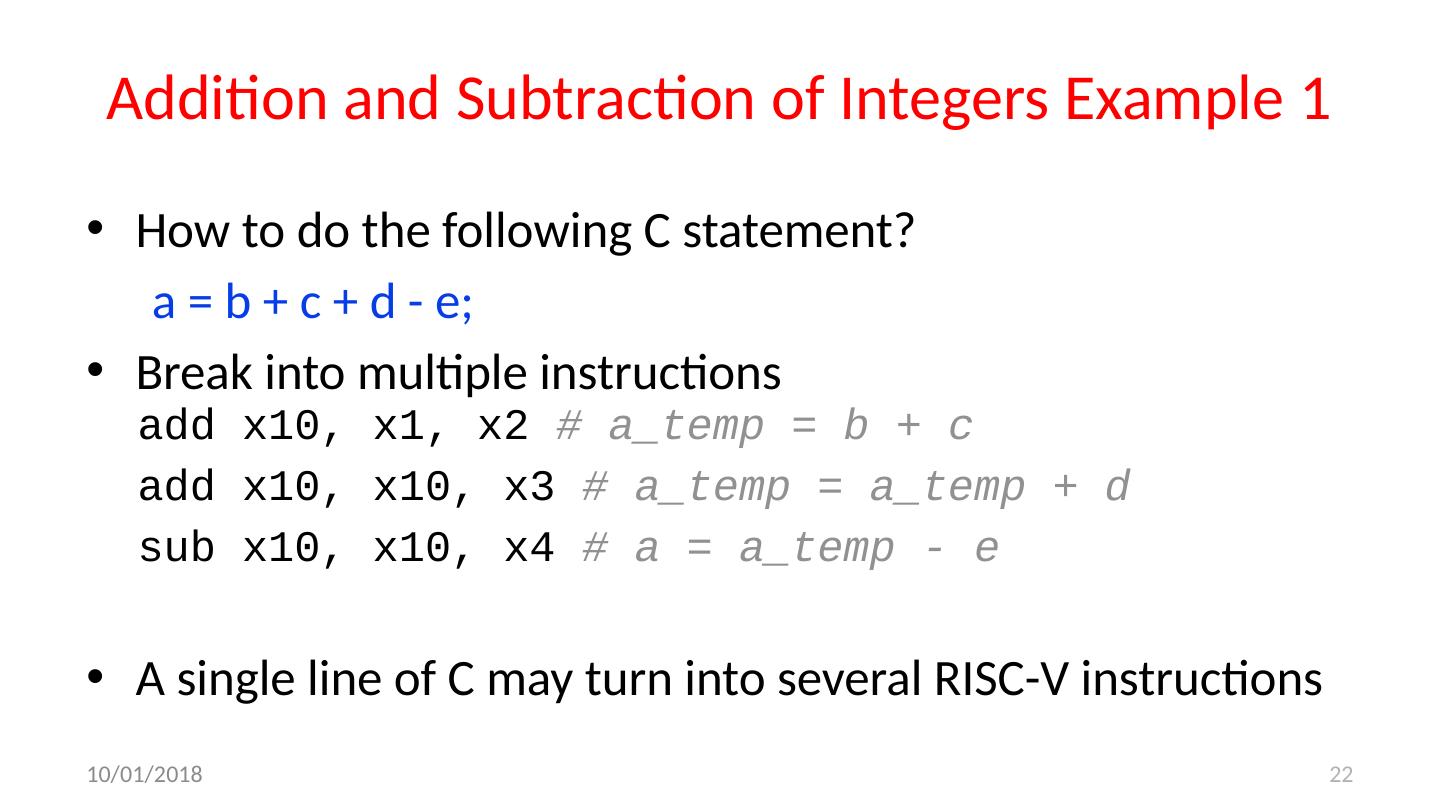 Addition and Subtraction of Integers Example 1

• How to do the following C statement?

a = b + c + d - e;

• Break into multiple instructions

add x10, x1, x2 # a_temp = b + c

add x10, x10, x3 # a_temp = a_temp + d

sub x10, x10, x4 # a = a_temp - e

• A single line of C may turn into several RISC-V instructions

10/01/2018

22